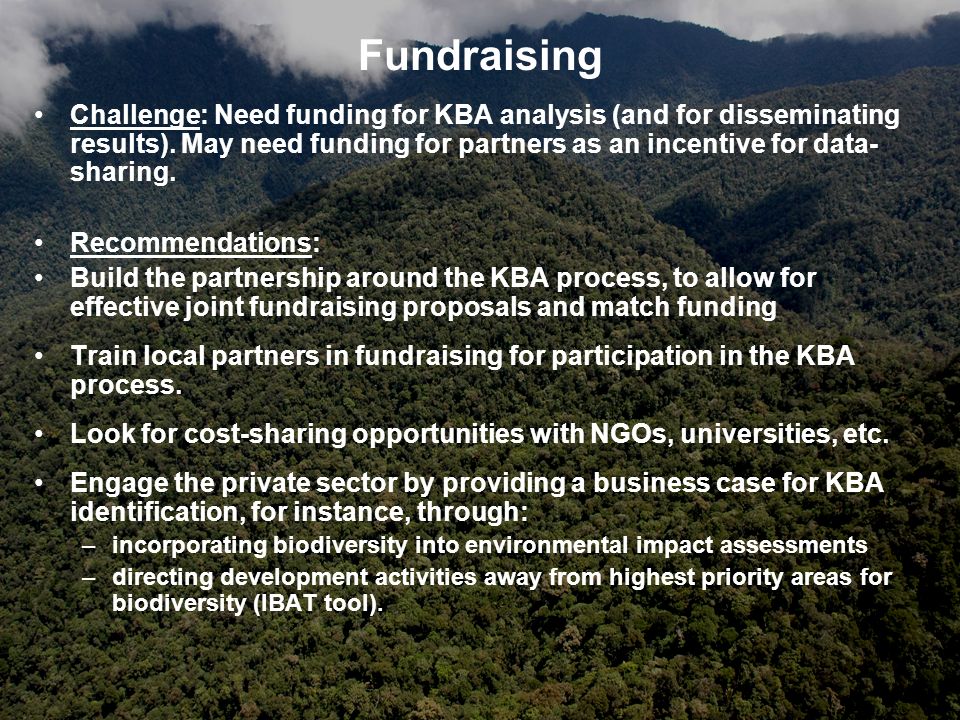 Fundraising

• Challenge: Need funding for KBA analysis (and for disseminating results). May need funding for partners as an incentive for data-sharing.

• Recommendations:
• Build the partnership around the KBA process, to allow for effective joint fundraising proposals and match funding

• Train local partners in fundraising for participation in the KBA process.

• Look for cost-sharing opportunities with NGOs, universities, etc.

• Engage the private sector by providing a business case for KBA identification, for instance, through:
– incorporating biodiversity into environmental impact assessments
– directing development activities away from highest priority areas for biodiversity (IBAT tool).